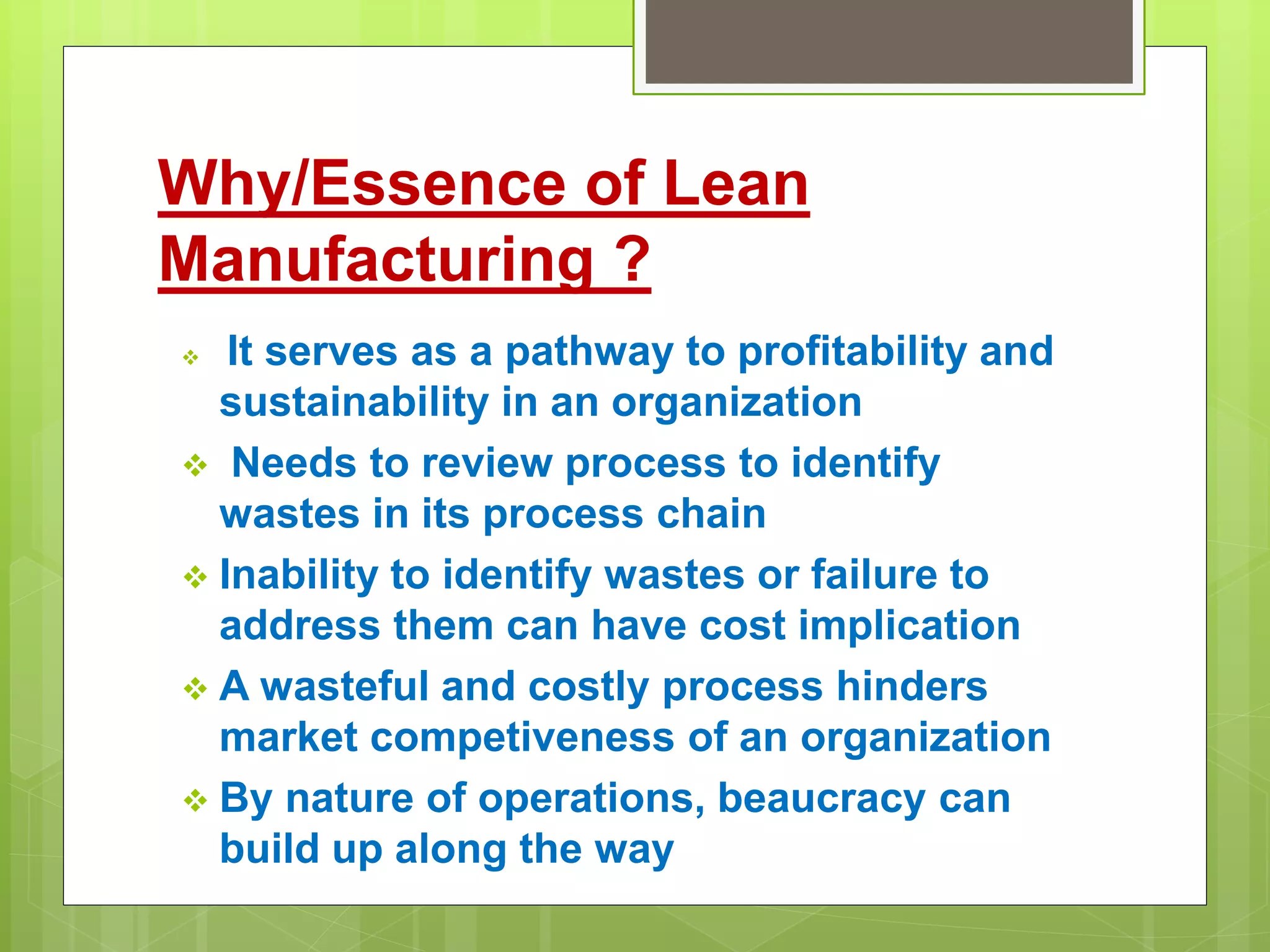 Why/Essence of Lean Manufacturing ?

❖ It serves as a pathway to profitability and sustainability in an organization

❖ Needs to review process to identify wastes in its process chain

❖ Inability to identify wastes or failure to address them can have cost implication

❖ A wasteful and costly process hinders market competiveness of an organization

❖ By nature of operations, beaucracy can build up along the way